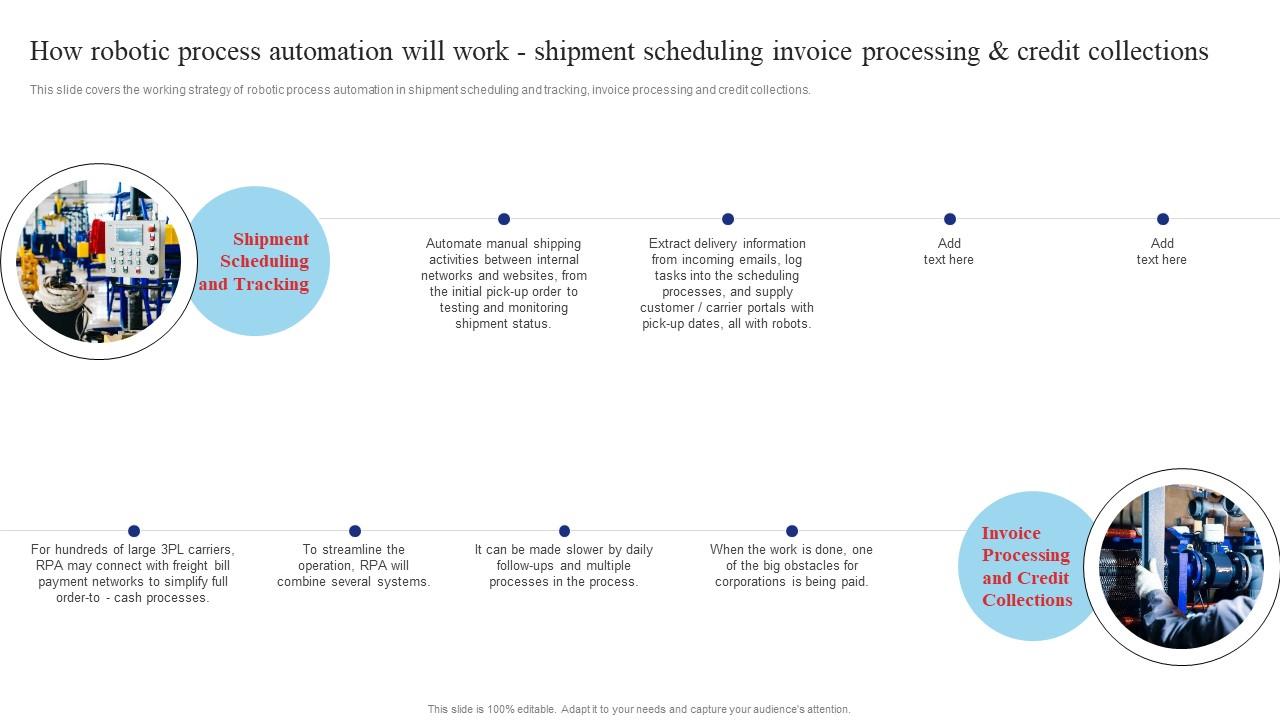 How robotic process automation will work - shipment scheduling invoice processing & credit collections

This slide covers the working strategy of robotic process automation in shipment scheduling and tracking, invoice processing and credit collections.

Shipment Scheduling and Tracking

Automate manual shipping activities between internal networks and websites, from the initial pick-up order to testing and monitoring shipment status.

Extract delivery information from incoming emails, log tasks into the scheduling processes, and supply customer / carrier portals with pick-up dates, all with robots.

Add text here

Add text here

For hundreds of large 3PL carriers, RPA may connect with freight bill payment networks to simplify full order-to - cash processes.

To streamline the operation, RPA will combine several systems.

It can be made slower by daily follow-ups and multiple processes in the process.

When the work is done, one of the big obstacles for corporations is being paid.

Invoice Processing and Credit Collections

This slide is 100% editable. Adapt it to your needs and capture your audience's attention.